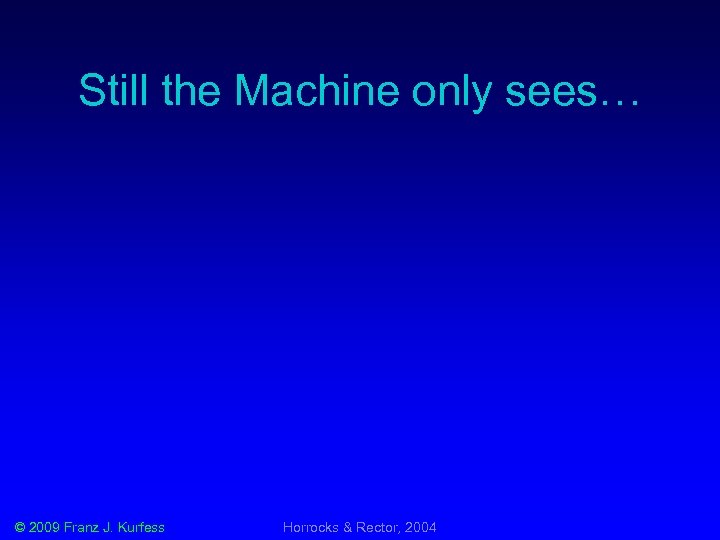 Still the Machine only sees…

© 2009 Franz J. Kurfess

Horrocks & Rector, 2004